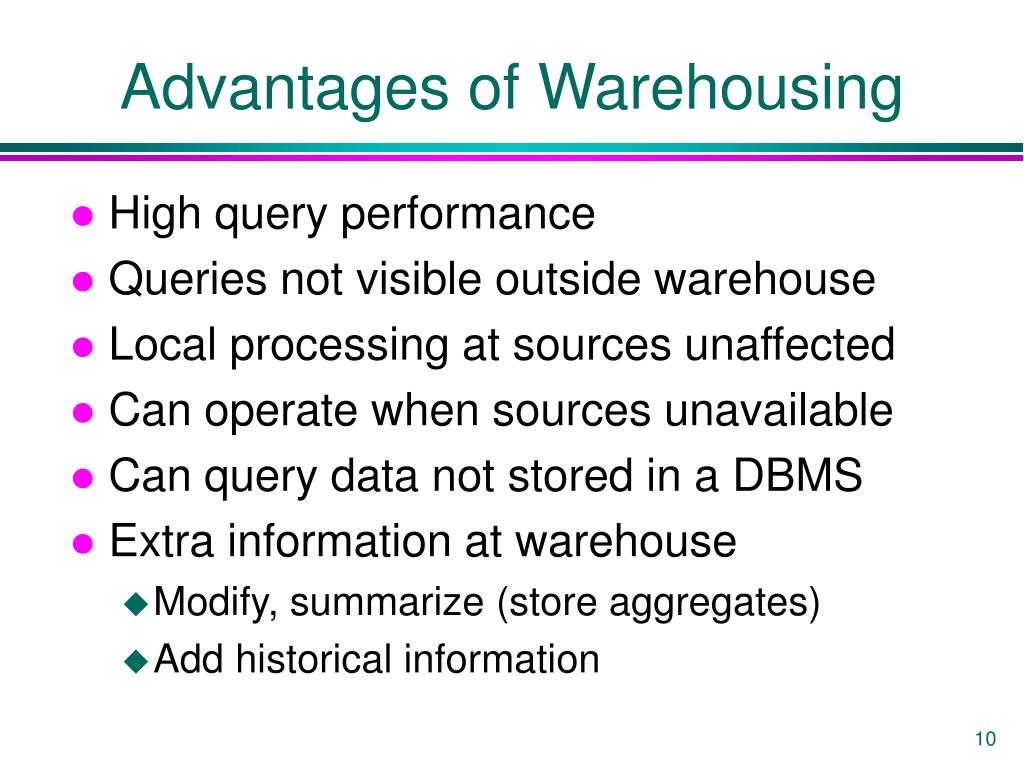 Advantages of Warehousing

- High query performance
- Queries not visible outside warehouse
- Local processing at sources unaffected
- Can operate when sources unavailable
- Can query data not stored in a DBMS
- Extra information at warehouse
  - Modify, summarize (store aggregates)
  - Add historical information

10